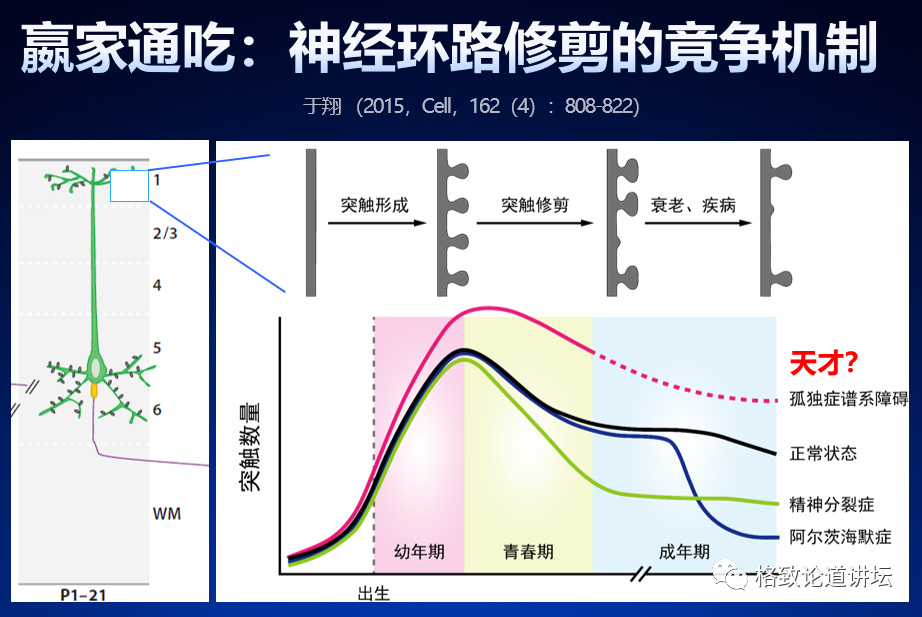 赢家通吃：神经环路修剪的竞争机制

于翔（2015，Cell，162（4）：808-822)

1

2/3

4

5

6

WM

P1–21

突触形成

突触修剪

衰老、疾病

突触数量

天才?

孤独症谱系障碍

正常状态

精神分裂症

阿尔茨海默症

幼年期

青春期

成年期

出生

格致论道讲坛